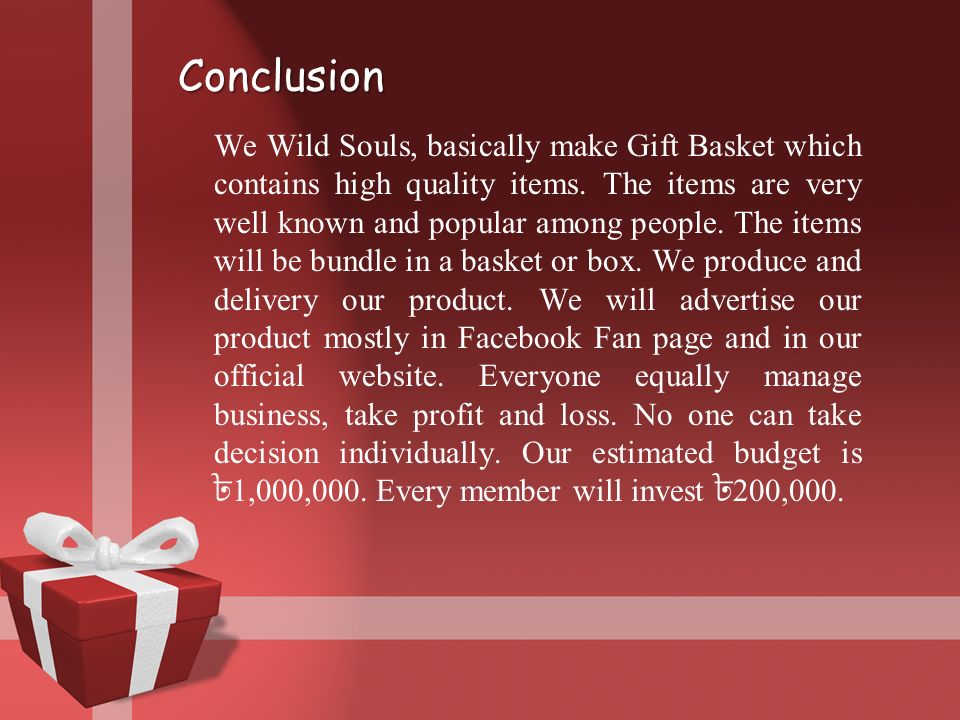 Conclusion

We Wild Souls, basically make Gift Basket which contains high quality items. The items are very well known and popular among people. The items will be bundle in a basket or box. We produce and delivery our product. We will advertise our product mostly in Facebook Fan page and in our official website. Everyone equally manage business, take profit and loss. No one can take decision individually. Our estimated budget is ৳1,000,000. Every member will invest ৳200,000.